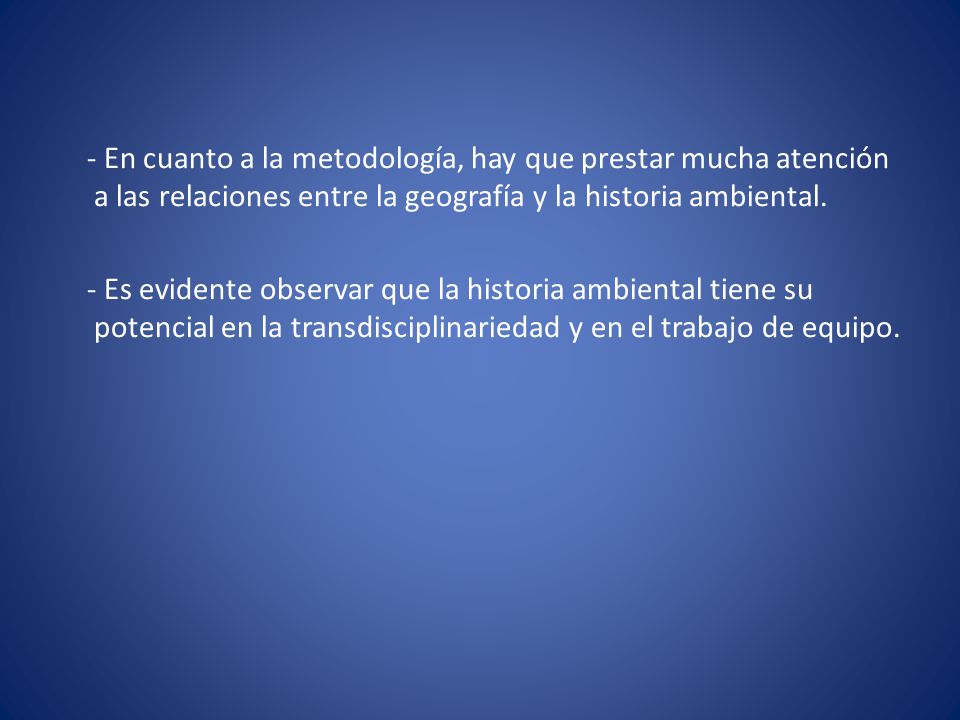 - En cuanto a la metodología, hay que prestar mucha atención a las relaciones entre la geografía y la historia ambiental.

- Es evidente observar que la historia ambiental tiene su potencial en la transdisciplinariedad y en el trabajo de equipo.